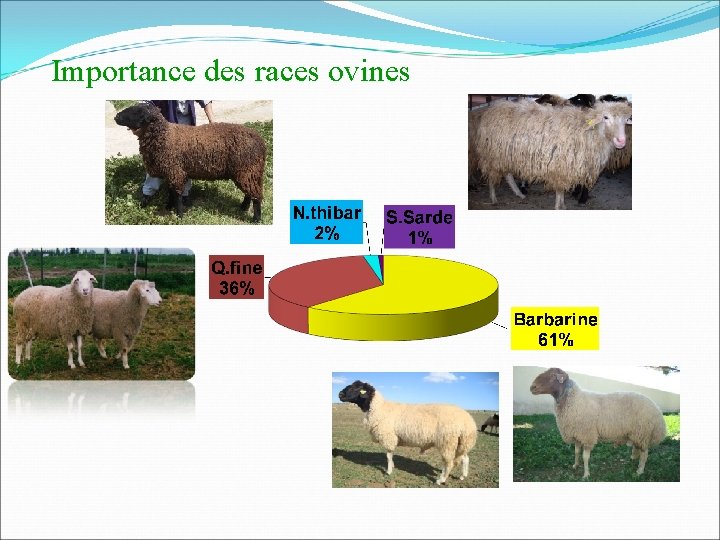 Importance des races ovines

N.thibar
2%

S.Sarde
1%

Q.fine
36%

Barbarine
61%